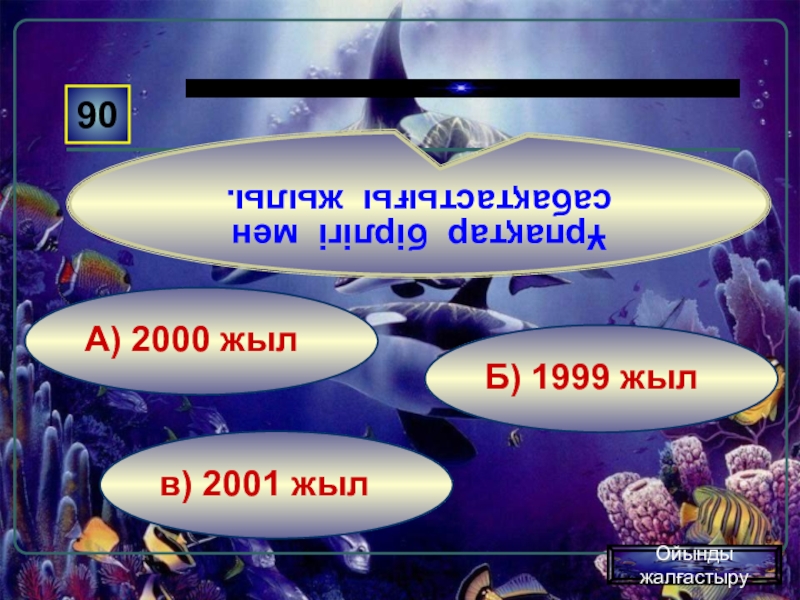 90

Ұрпақтар бірлігі мен сабақтастығы жылы.

А) 2000 жыл

Б) 1999 жыл

в) 2001 жыл

Ойынды жалғастыру